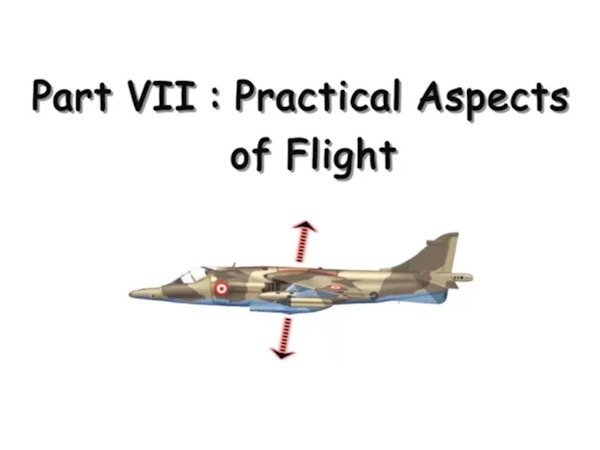 Part VII : Practical Aspects of Flight